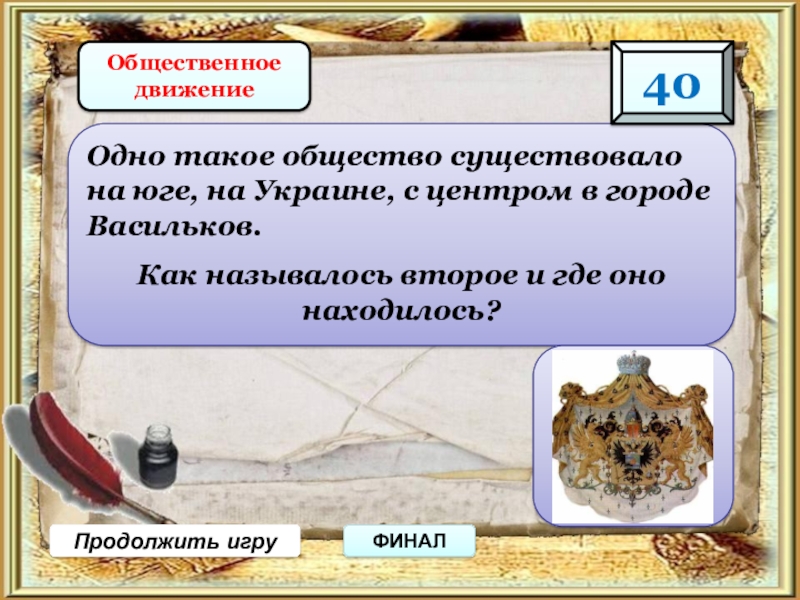 Общественное движение

40

Одно такое общество существовало на юге, на Украине, с центром в городе Васильков.

Как называлось второе и где оно находилось?

Продолжить игру

ФИНАЛ